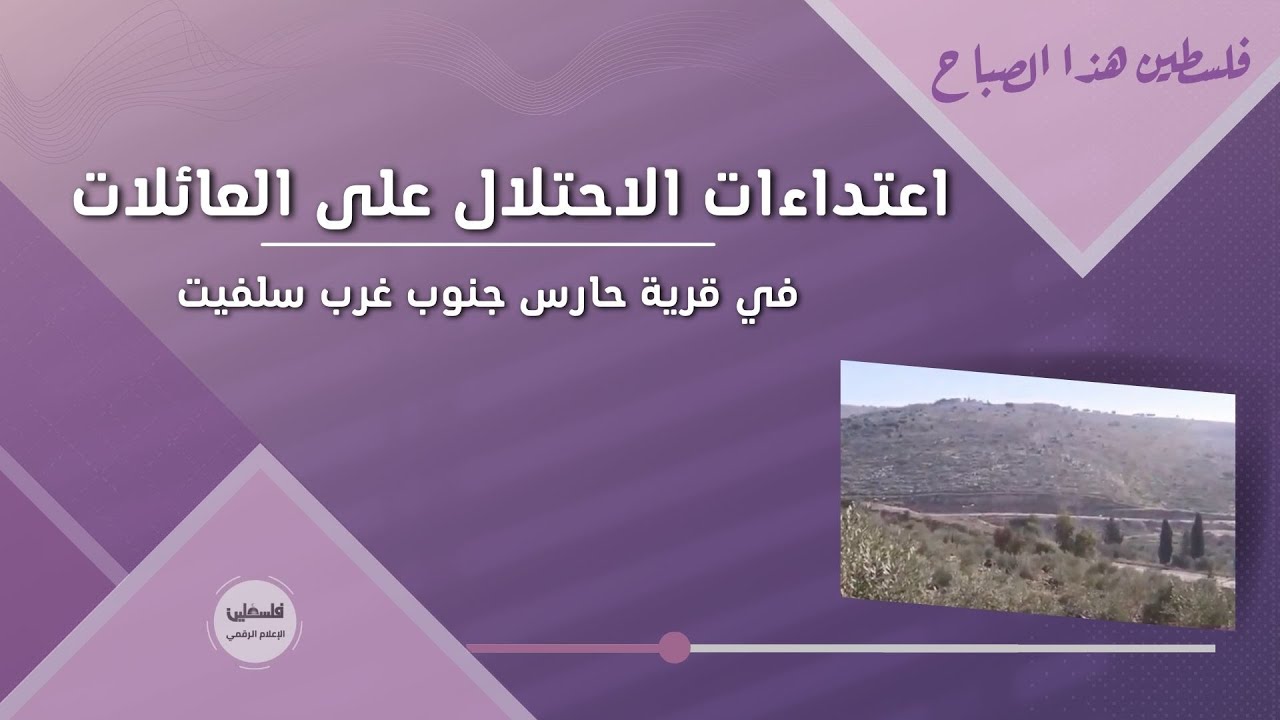 فلسطين هذا الصباح

اعتداءات الاحتلال على العائلات

في قرية حارس جنوب غرب سلفيت

فلسطين
الإعلام الرقمي